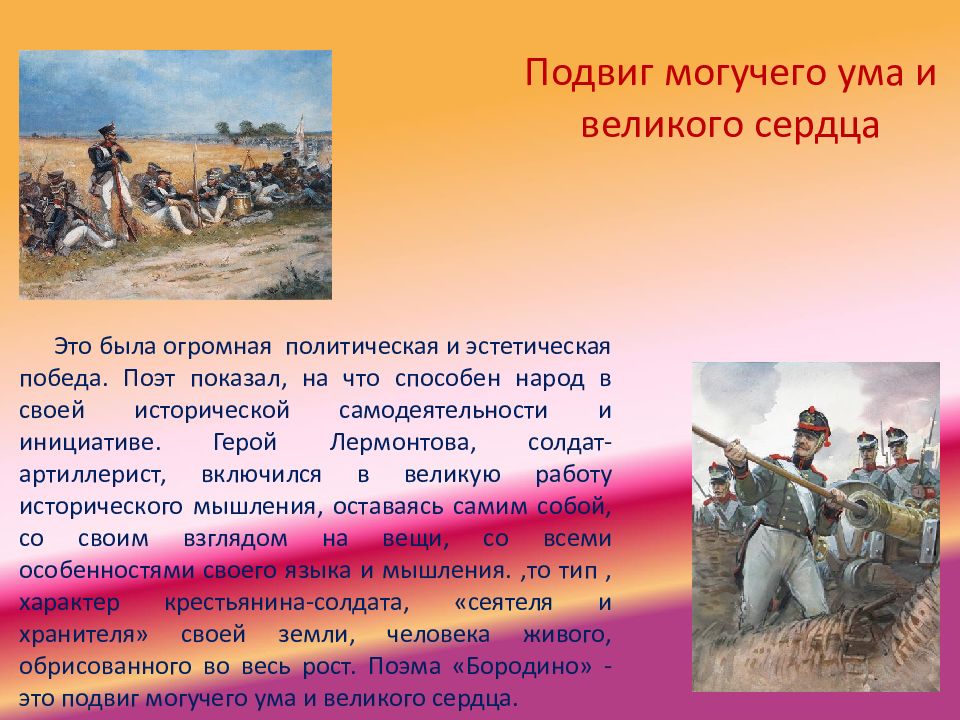 Подвиг могучего ума и великого сердца

Это была огромная политическая и эстетическая победа. Поэт показал, на что способен народ в своей исторической самодеятельности и инициативе. Герой Лермонтова, солдат-артиллерист, включился в великую работу исторического мышления, оставаясь самим собой, со своим взглядом на вещи, со всеми особенностями своего языка и мышления. ,то тип , характер крестьянина-солдата, «сеятеля и хранителя» своей земли, человека живого, обрисованного во весь рост. Поэма «Бородино» - это подвиг могучего ума и великого сердца.